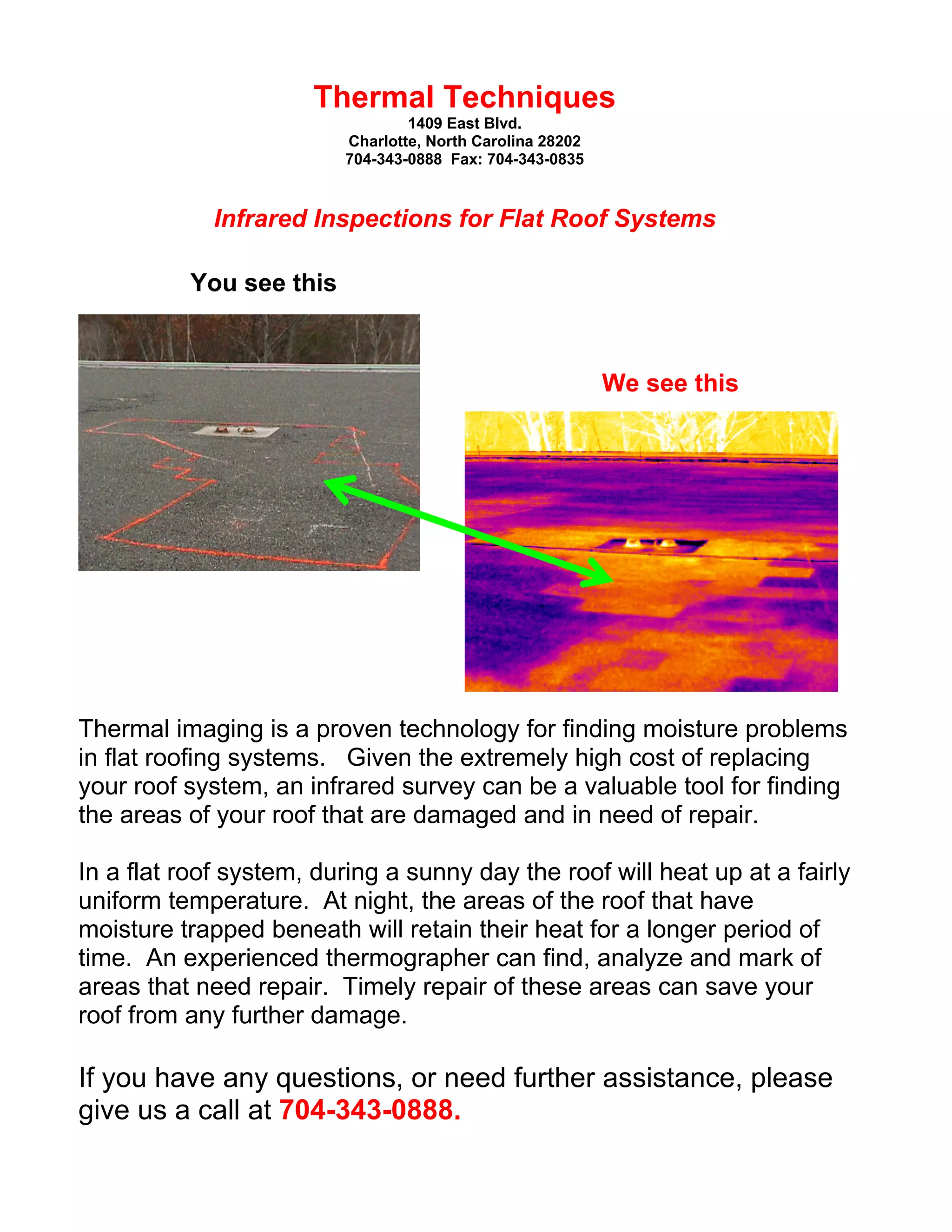 Thermal Techniques
1409 East Blvd.
Charlotte, North Carolina 28202
704-343-0888 Fax: 704-343-0835

Infrared Inspections for Flat Roof Systems

You see this

We see this

Thermal imaging is a proven technology for finding moisture problems in flat roofing systems. Given the extremely high cost of replacing your roof system, an infrared survey can be a valuable tool for finding the areas of your roof that are damaged and in need of repair.

In a flat roof system, during a sunny day the roof will heat up at a fairly uniform temperature. At night, the areas of the roof that have moisture trapped beneath will retain their heat for a longer period of time. An experienced thermographer can find, analyze and mark of areas that need repair. Timely repair of these areas can save your roof from any further damage.

If you have any questions, or need further assistance, please give us a call at 704-343-0888.